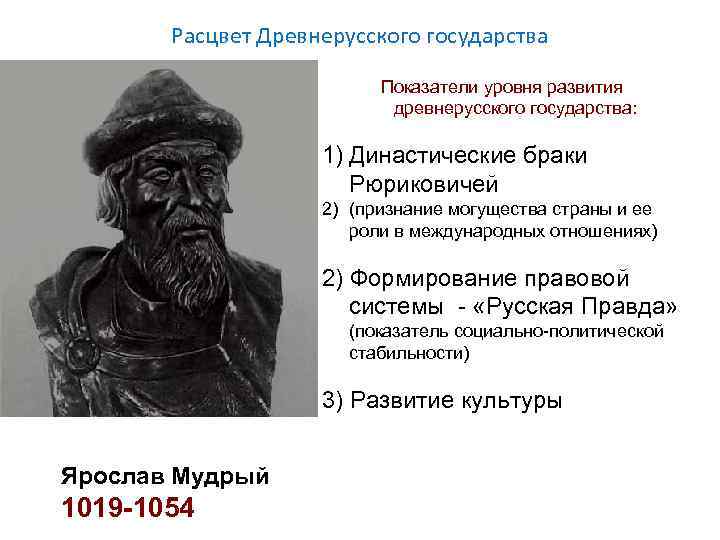 Расцвет Древнерусского государства

Показатели уровня развития древнерусского государства:

1) Династические браки Рюриковичей
2) (признание могущества страны и ее роли в международных отношениях)

2) Формирование правовой системы - «Русская Правда» (показатель социально-политической стабильности)

3) Развитие культуры

Ярослав Мудрый
1019-1054